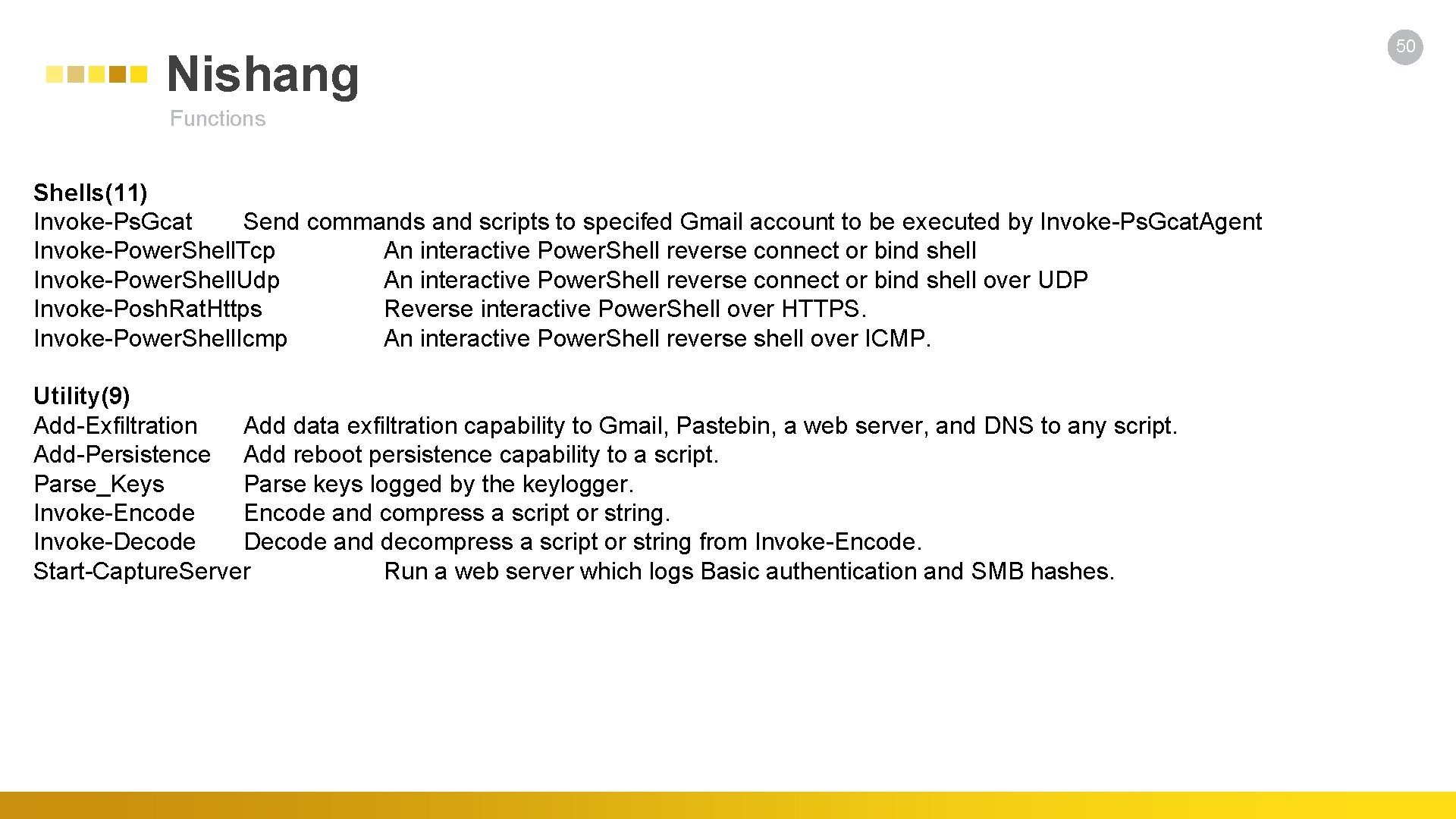 50

Nishang

Functions

Shells(11)
Invoke-Ps.Gcat Send commands and scripts to specifed Gmail account to be executed by Invoke-Ps.Gcat.Agent
Invoke-Power.Shell.Tcp An interactive Power.Shell reverse connect or bind shell
Invoke-Power.Shell.Udp An interactive Power.Shell reverse connect or bind shell over UDP
Invoke-Posh.Rat.Https Reverse interactive Power.Shell over HTTPS.
Invoke-Power.Shell.Icmp An interactive Power.Shell reverse shell over ICMP.

Utility(9)
Add-Exfiltration Add data exfiltration capability to Gmail, Pastebin, a web server, and DNS to any script.
Add-Persistence Add reboot persistence capability to a script.
Parse_Keys Parse keys logged by the keylogger.
Invoke-Encode Encode and compress a script or string.
Invoke-Decode Decode and decompress a script or string from Invoke-Encode.
Start-Capture.Server Run a web server which logs Basic authentication and SMB hashes.